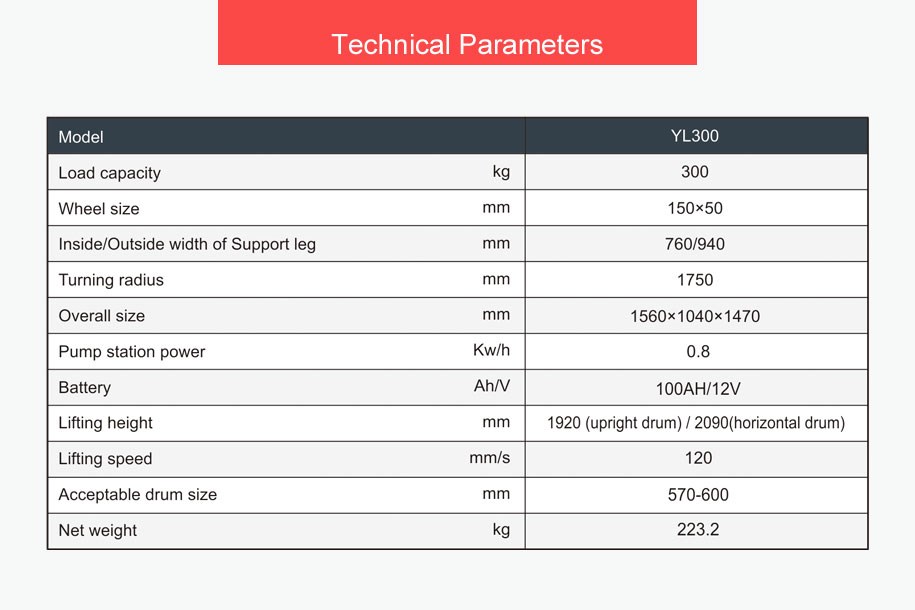 Technical Parameters

| Model | | YL300 |
|---|---|---|
| Load capacity | kg | 300 |
| Wheel size | mm | 150×50 |
| Inside/Outside width of Support leg | mm | 760/940 |
| Turning radius | mm | 1750 |
| Overall size | mm | 1560×1040×1470 |
| Pump station power | Kw/h | 0.8 |
| Battery | Ah/V | 100AH/12V |
| Lifting height | mm | 1920 (upright drum) / 2090(horizontal drum) |
| Lifting speed | mm/s | 120 |
| Acceptable drum size | mm | 570-600 |
| Net weight | kg | 223.2 |